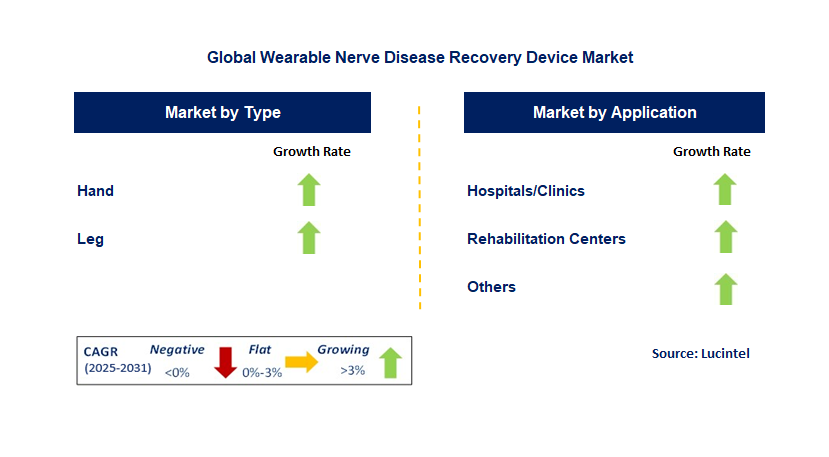 Global Wearable Nerve Disease Recovery Device Market

Market by Type

Growth Rate

Hand

Leg

Market by Application

Growth Rate

Hospitals/Clinics

Rehabilitation Centers

Others

CAGR (2025-2031) Negative <0% Flat 0%-3% Growing >3%

Source: Lucintel